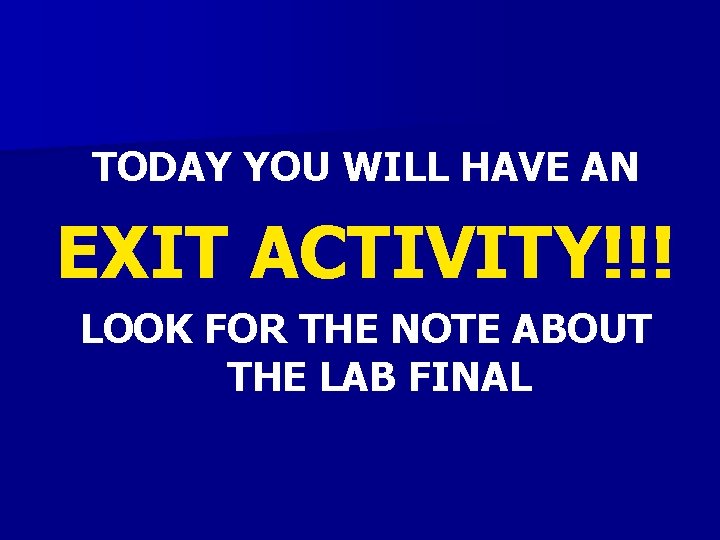 TODAY YOU WILL HAVE AN

EXIT ACTIVITY!!!

LOOK FOR THE NOTE ABOUT THE LAB FINAL